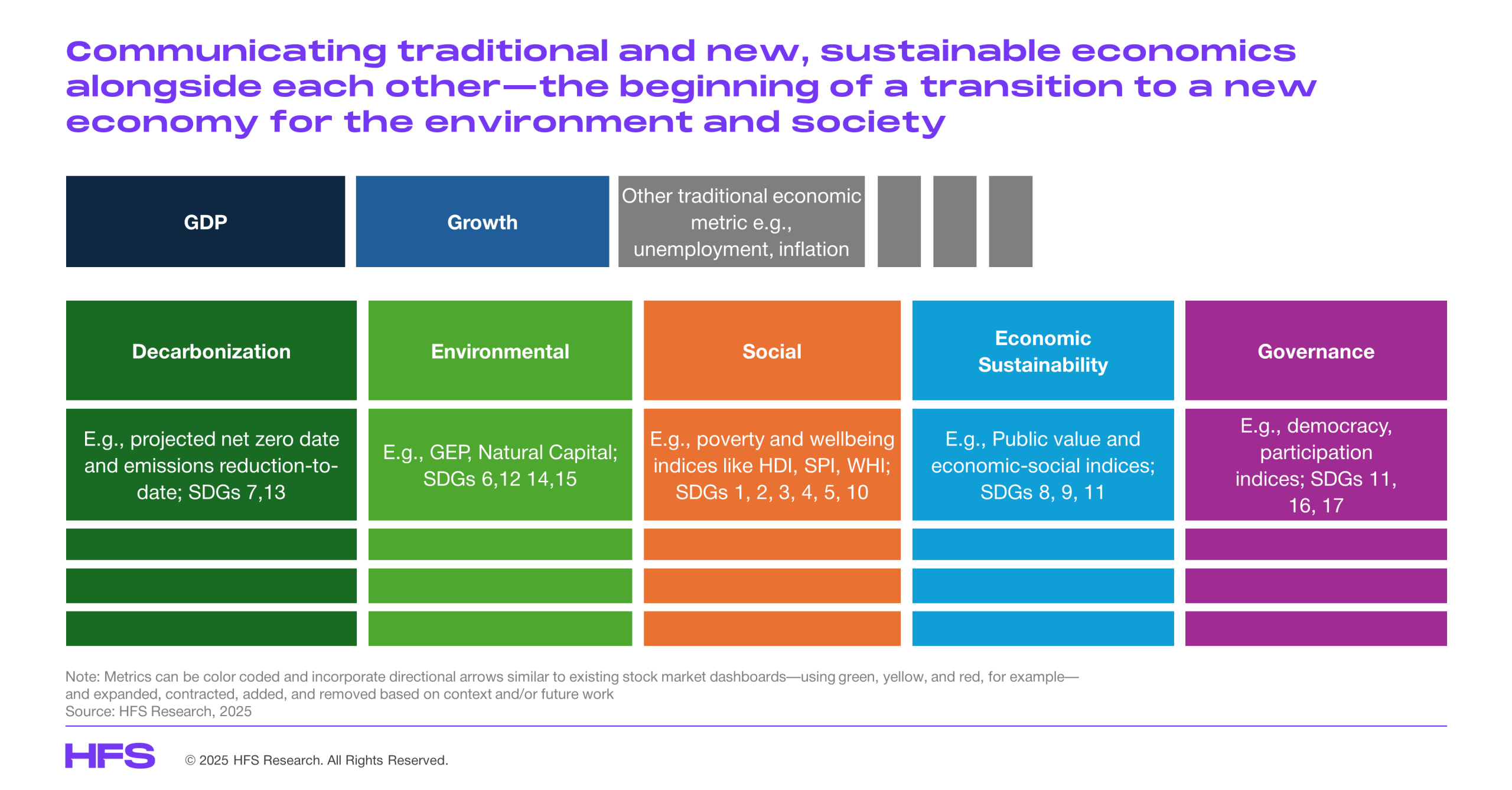 Communicating traditional and new, sustainable economics alongside each other—the beginning of a transition to a new economy for the environment and society

GDP

Growth

Other traditional economic metric e.g., unemployment, inflation

| Decarbonization | Environmental | Social | Economic Sustainability | Governance |
|---|---|---|---|---|
| E.g., projected net zero date and emissions reduction-to-date; SDGs 7,13 | E.g., GEP, Natural Capital; SDGs 6,12 14,15 | E.g., poverty and wellbeing indices like HDI, SPI, WHI; SDGs 1, 2, 3, 4, 5, 10 | E.g., Public value and economic-social indices; SDGs 8, 9, 11 | E.g., democracy, participation indices; SDGs 11, 16, 17 |

Note: Metrics can be color coded and incorporate directional arrows similar to existing stock market dashboards—using green, yellow, and red, for example—and expanded, contracted, added, and removed based on context and/or future work
Source: HFS Research, 2025

HFS © 2025 HFS Research. All Rights Reserved.